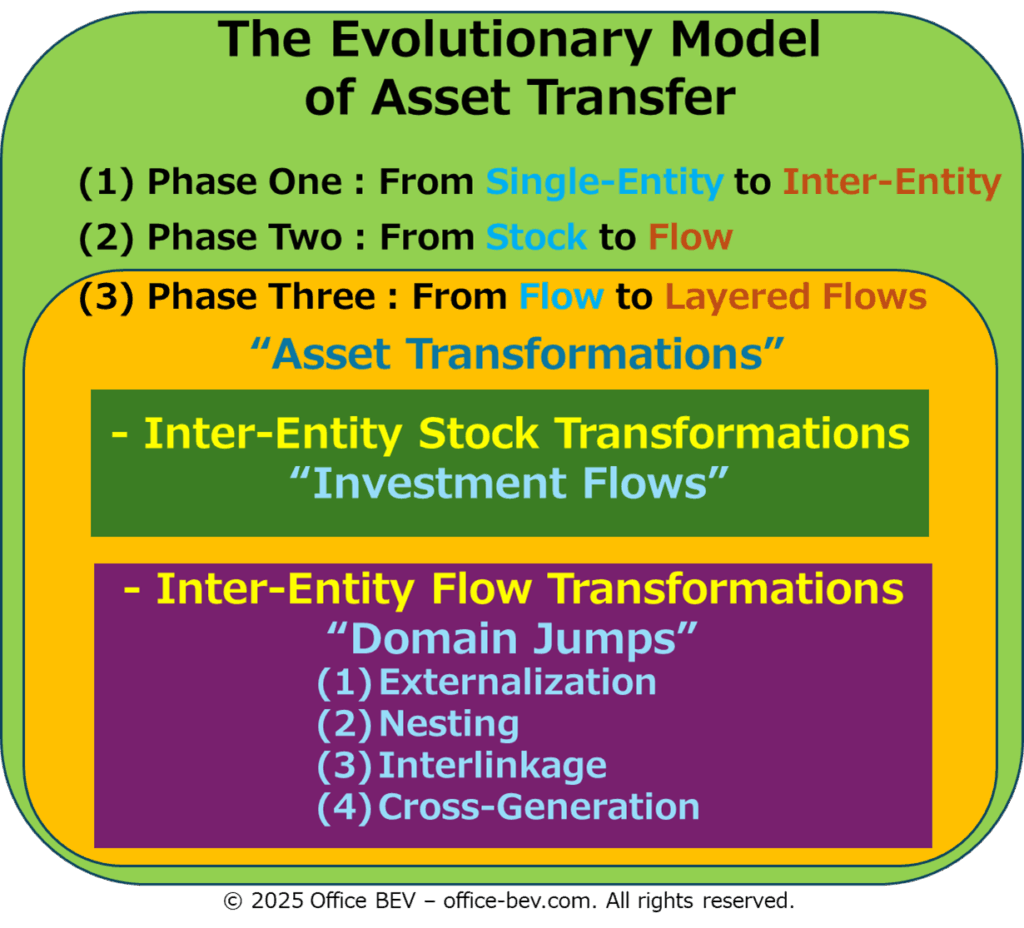 The Evolutionary Model of Asset Transfer

(1) Phase One : From Single-Entity to Inter-Entity

(2) Phase Two : From Stock to Flow

(3) Phase Three : From Flow to Layered Flows

“Asset Transformations”

- Inter-Entity Stock Transformations
“Investment Flows”

- Inter-Entity Flow Transformations
“Domain Jumps”
(1) Externalization
(2) Nesting
(3) Interlinkage
(4) Cross-Generation

© 2025 Office BEV – office-bev.com. All rights reserved.